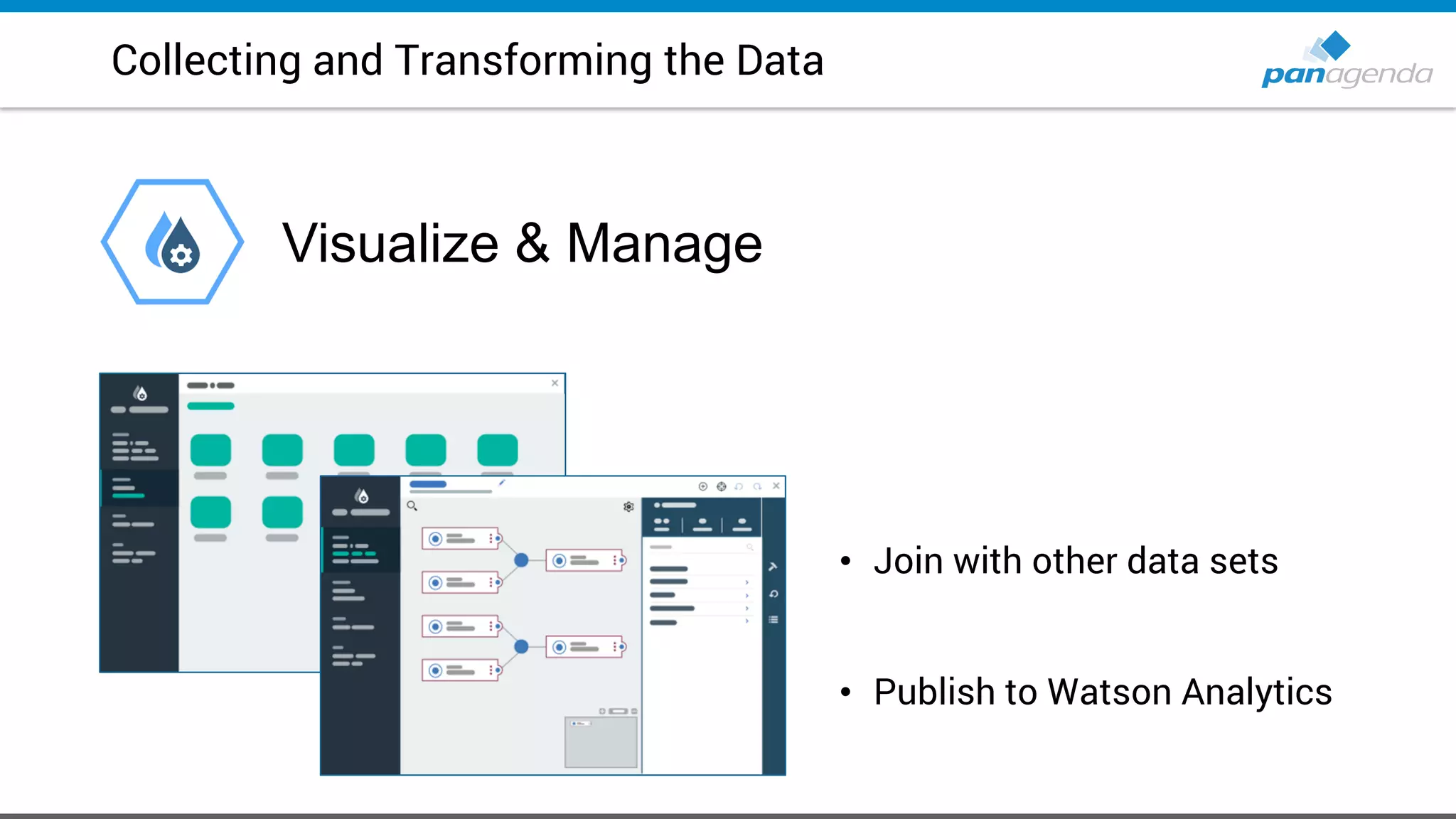 Collecting and Transforming the Data

panagenda

Visualize & Manage

• Join with other data sets

• Publish to Watson Analytics